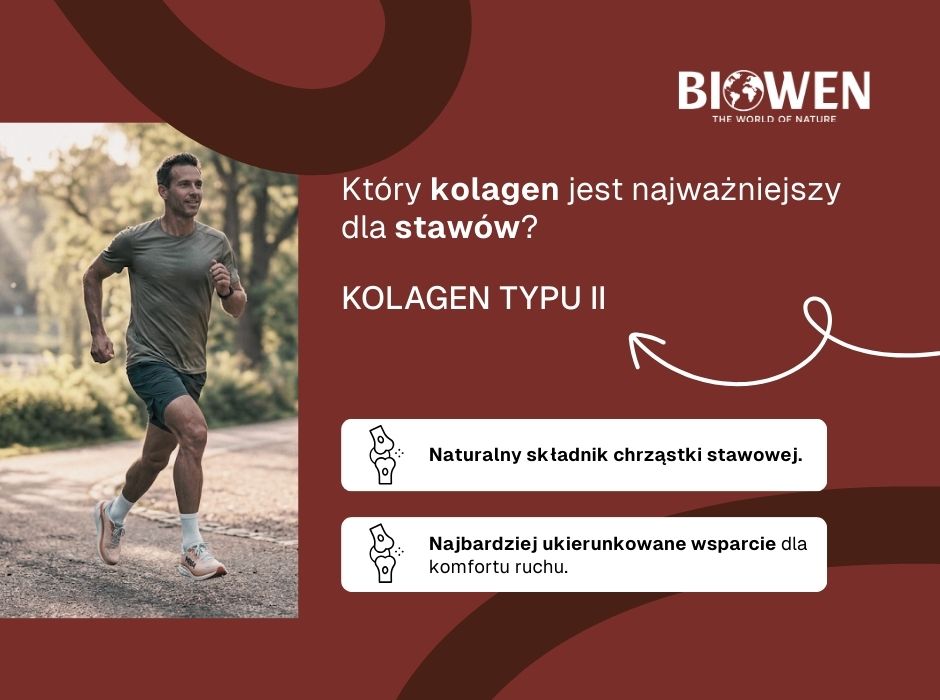 BIOWEN
THE WORLD OF NATURE

Który kolagen jest najważniejszy dla stawów?

KOLAGEN TYPU II

Naturalny składnik chrząstki stawowej.

Najbardziej ukierunkowane wsparcie dla komfortu ruchu.